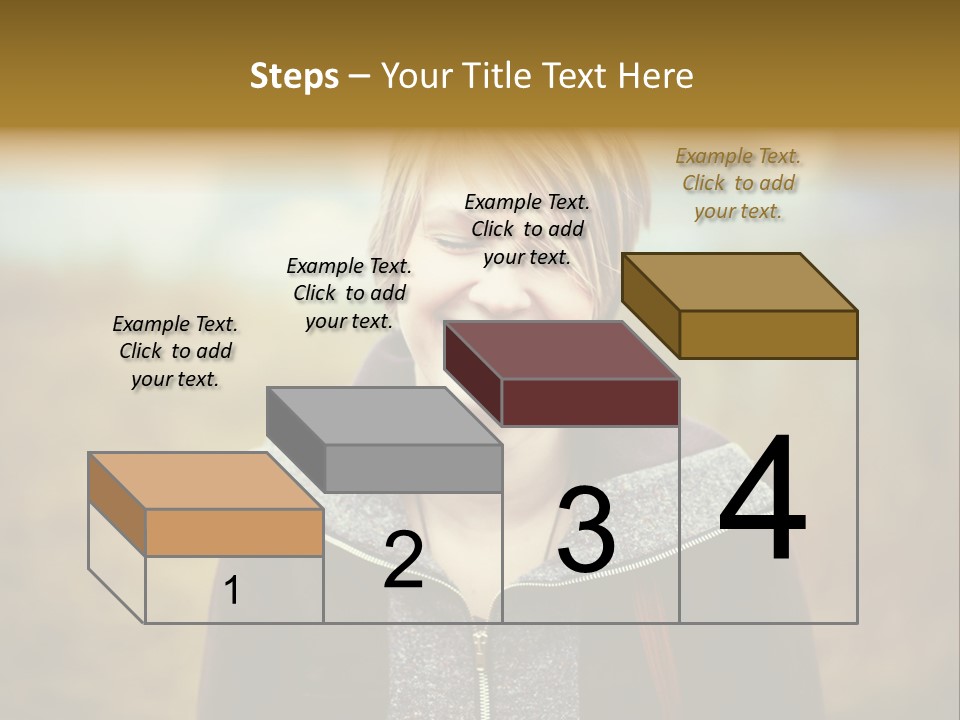 Steps – Your Title Text Here

Example Text. Click to add your text.

Example Text. Click to add your text.

Example Text. Click to add your text.

Example Text. Click to add your text.

1

2

3

4